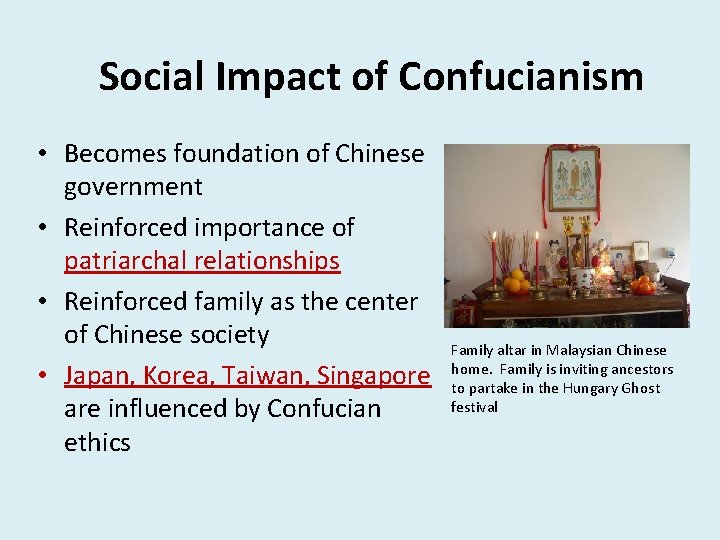 Social Impact of Confucianism

• Becomes foundation of Chinese government
• Reinforced importance of patriarchal relationships
• Reinforced family as the center of Chinese society
• Japan, Korea, Taiwan, Singapore are influenced by Confucian ethics

Family altar in Malaysian Chinese home. Family is inviting ancestors to partake in the Hungary Ghost festival